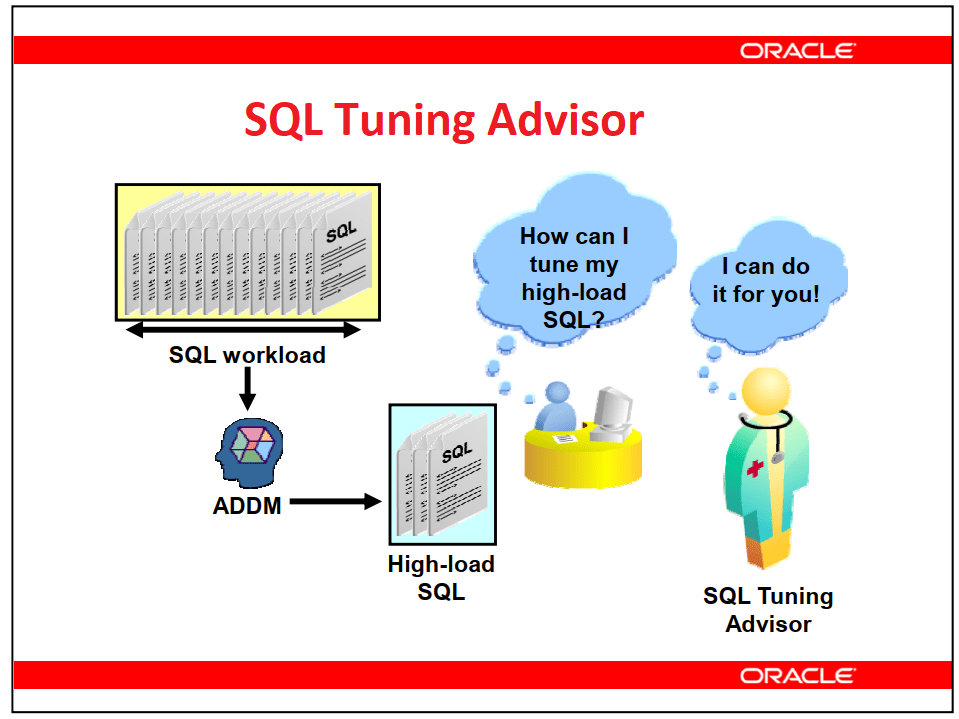 ORACLE

SQL Tuning Advisor

SQL

SQL workload

ADDM

SQL

High-load SQL

How can I tune my high-load SQL?

I can do it for you!

SQL Tuning Advisor

ORACLE